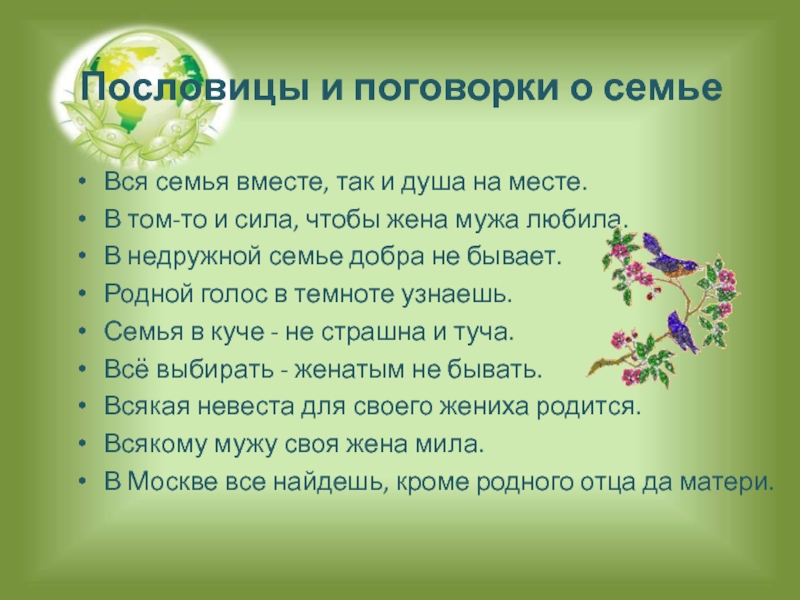 Пословицы и поговорки о семье

• Вся семья вместе, так и душа на месте.
• В том-то и сила, чтобы жена мужа любила.
• В недружной семье добра не бывает.
• Родной голос в темноте узнаешь.
• Семья в куче - не страшна и туча.
• Всё выбирать - женатым не бывать.
• Всякая невеста для своего жениха родится.
• Всякому мужу своя жена мила.
• В Москве все найдешь, кроме родного отца да матери.